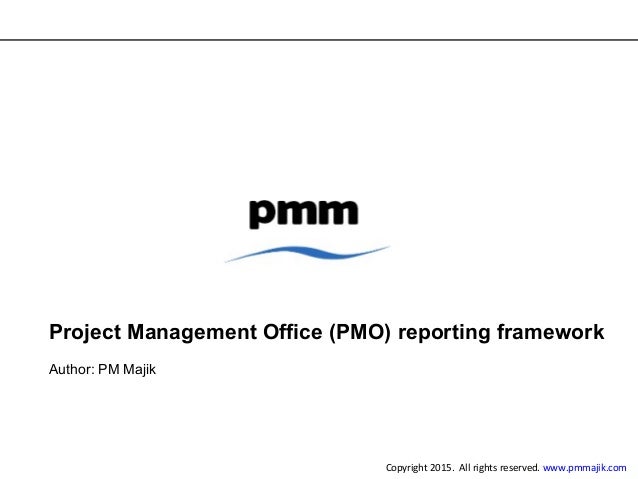 pmm

Project Management Office (PMO) reporting framework

Author: PM Majik

Copyright 2015. All rights reserved. www.pmmajik.com